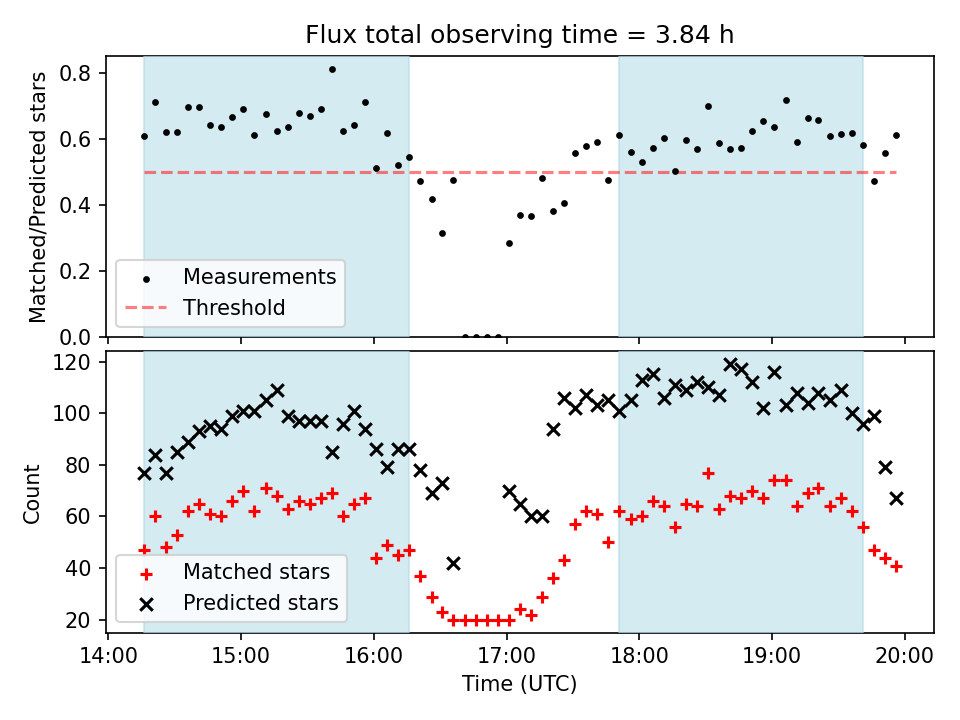 Flux total observing time = 3.84 h

Matched/Predicted stars

0.8
0.6
0.4
0.2
0.0

Measurements
Threshold

Count

120
100
80
60
40
20

Matched stars
Predicted stars

14:00
15:00
16:00
17:00
18:00
19:00
20:00

Time (UTC)